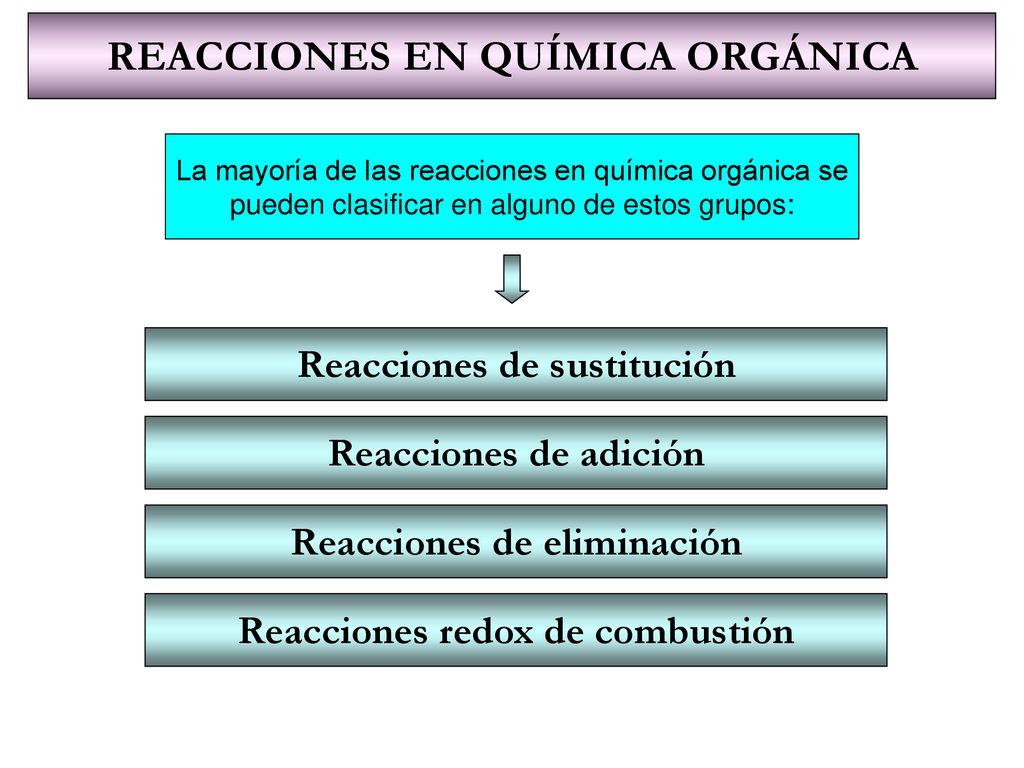 REACCIONES EN QUÍMICA ORGÁNICA

La mayoría de las reacciones en química orgánica se pueden clasificar en alguno de estos grupos:

Reacciones de sustitución

Reacciones de adición

Reacciones de eliminación

Reacciones redox de combustión